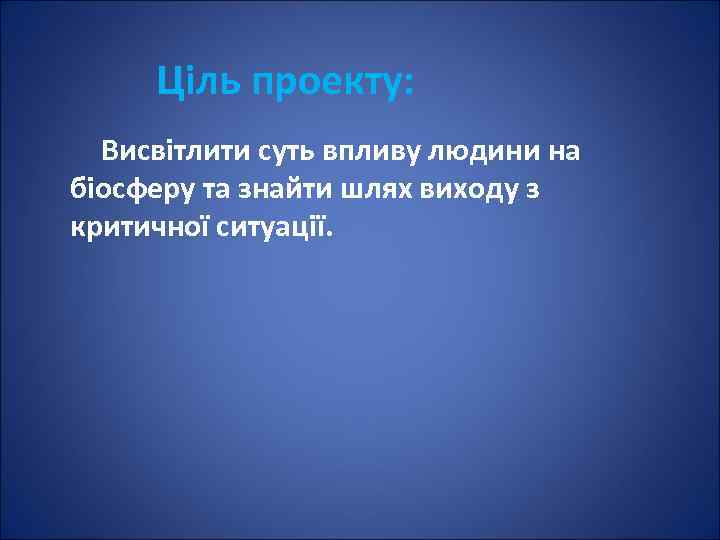 Ціль проекту:

Висвітлити суть впливу людини на біосферу та знайти шлях виходу з критичної ситуації.